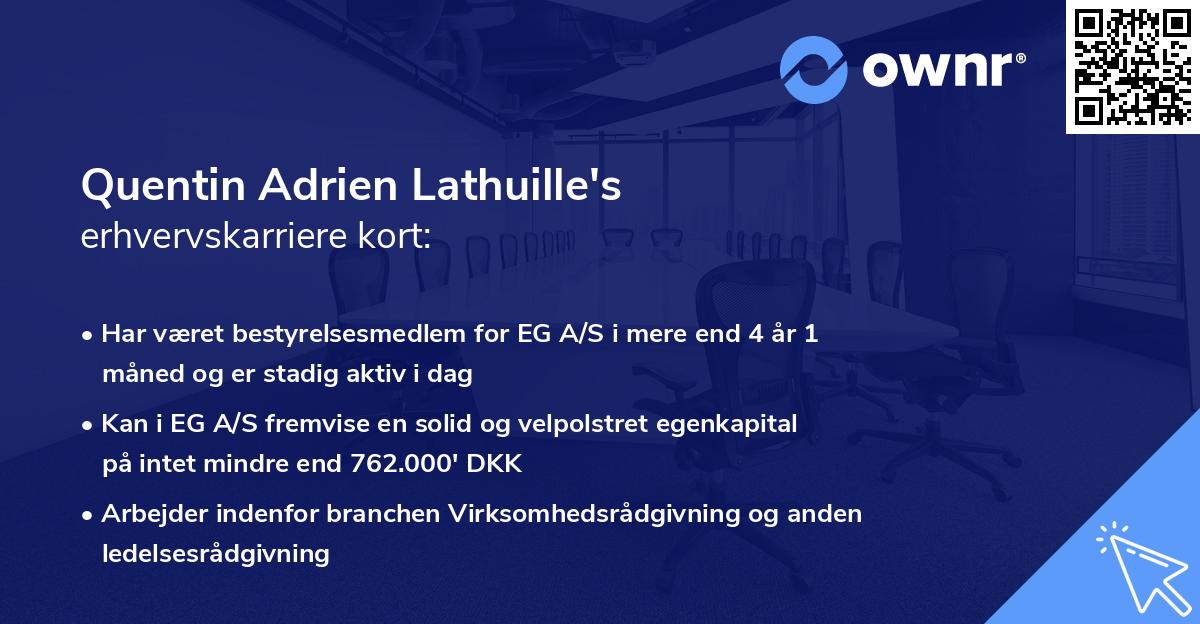 ownr®

Quentin Adrien Lathuille's
erhvervskarriere kort:

• Har været bestyrelsesmedlem for EG A/S i mere end 4 år 1 måned og er stadig aktiv i dag

• Kan i EG A/S fremvise en solid og velpolstret egenkapital på intet mindre end 762.000' DKK

• Arbejder indenfor branchen Virksomhedsrådgivning og anden ledelsesrådgivning